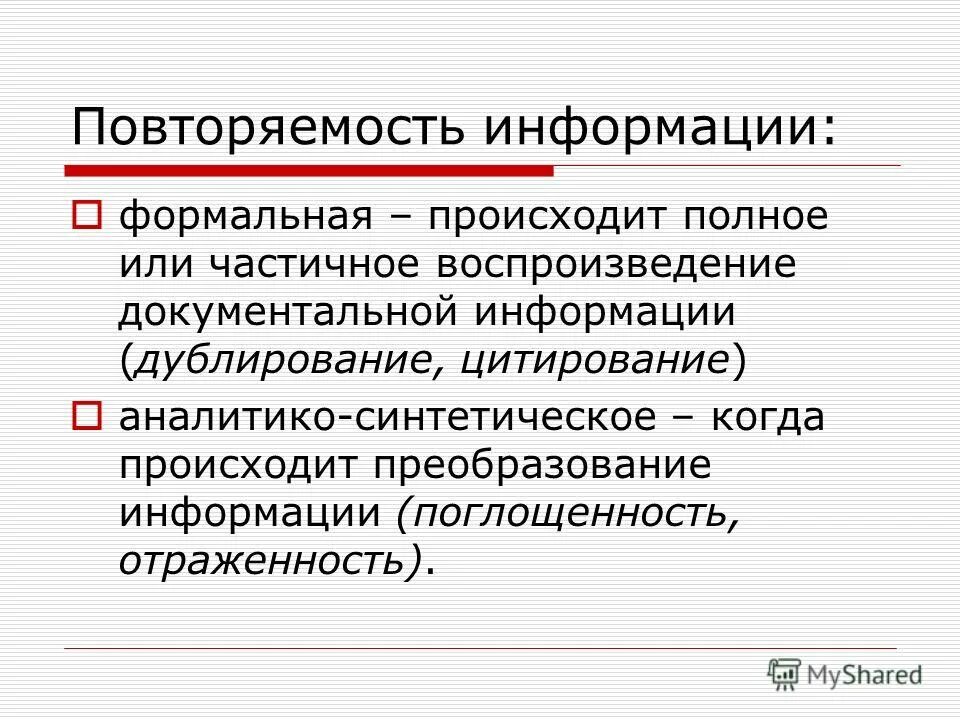 Повторяемость информации:

формальная – происходит полное или частичное воспроизведение документальной информации (дублирование, цитирование)

аналитико-синтетическое – когда происходит преобразование информации (поглощенность, отраженность).

MyShared